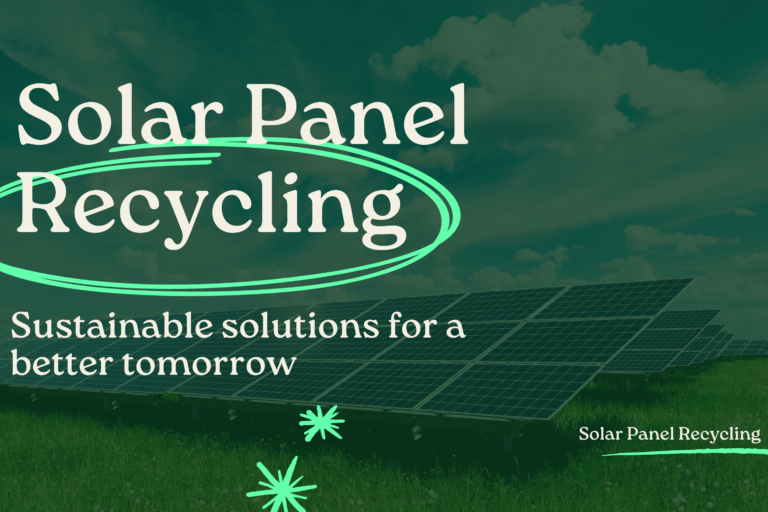 Solar Panel Recycling

Sustainable solutions for a better tomorrow

Solar Panel Recycling